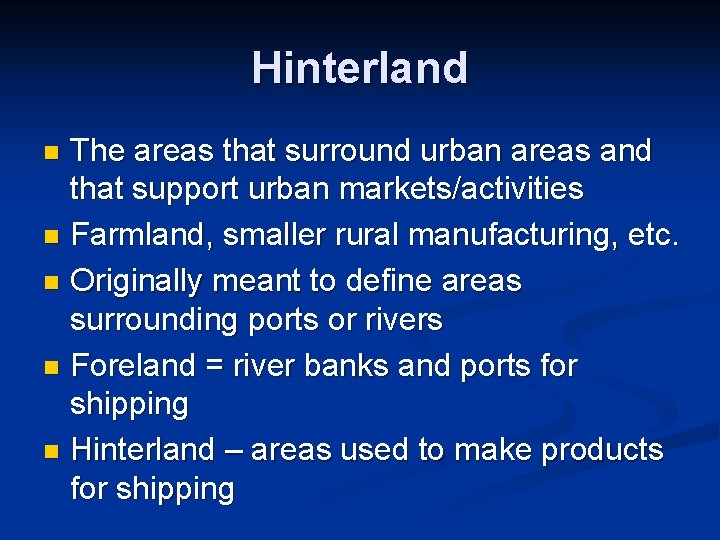 Hinterland

- The areas that surround urban areas and that support urban markets/activities
- Farmland, smaller rural manufacturing, etc.
- Originally meant to define areas surrounding ports or rivers
- Foreland = river banks and ports for shipping
- Hinterland – areas used to make products for shipping